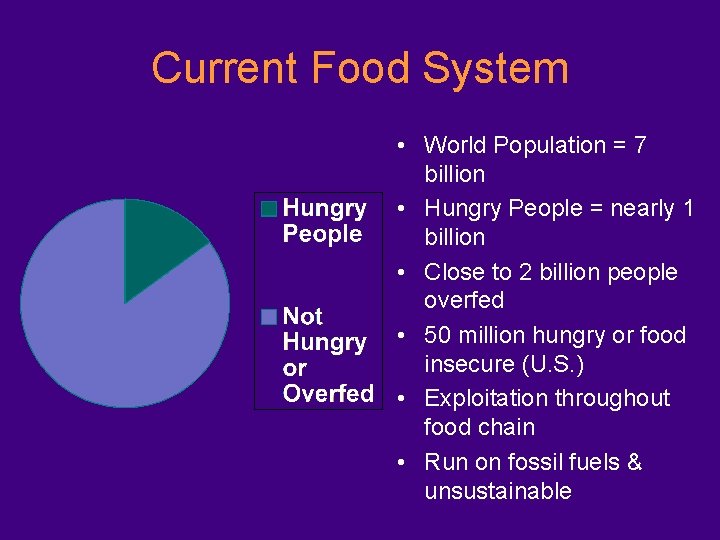 Current Food System

Hungry People

Not Hungry or Overfed

• World Population = 7 billion
• Hungry People = nearly 1 billion
• Close to 2 billion people overfed
• 50 million hungry or food insecure (U.S.)
• Exploitation throughout food chain
• Run on fossil fuels & unsustainable